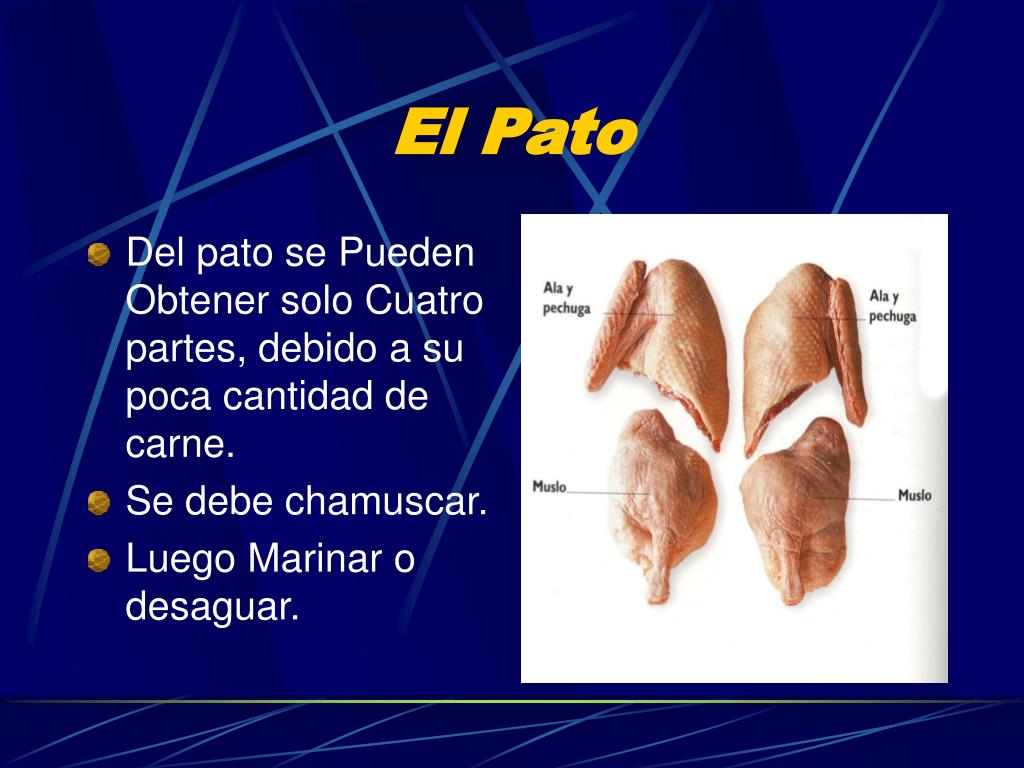 El Pato

Del pato se Pueden Obtener solo Cuatro partes, debido a su poca cantidad de carne.

Se debe chamuscar.

Luego Marinar o desaguar.

Ala y pechuga

Ala y pechuga

Muslo

Muslo